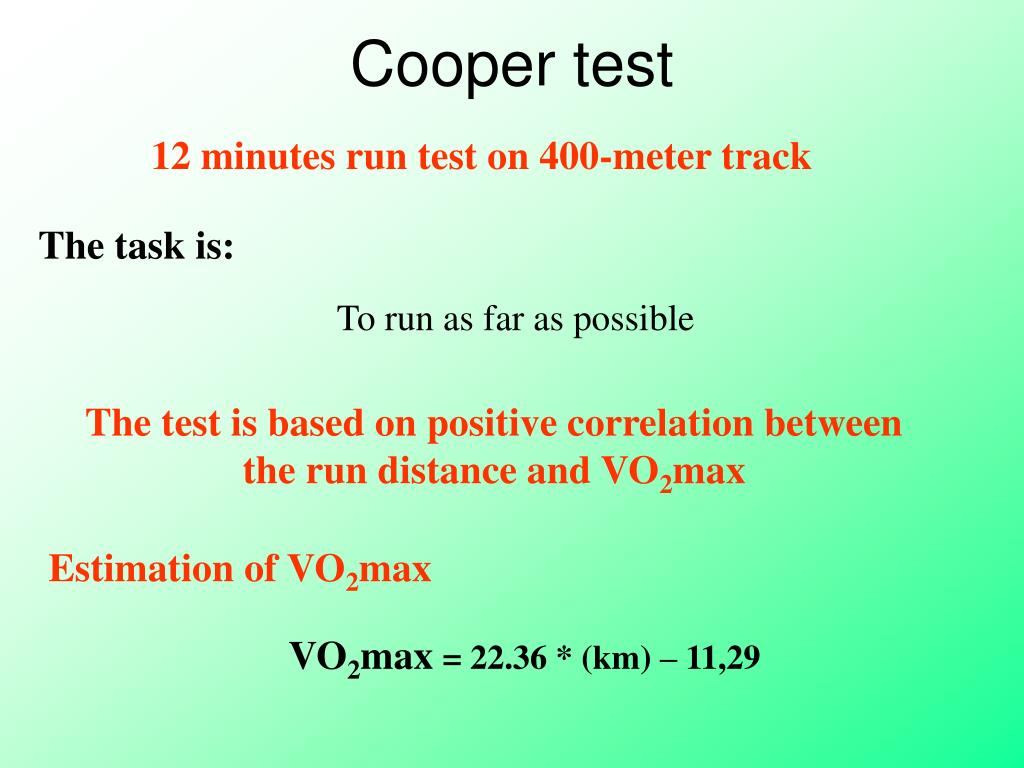 Cooper test

12 minutes run test on 400-meter track

The task is:

To run as far as possible

The test is based on positive correlation between the run distance and $VO_2$max

Estimation of $VO_2$max

$VO_2$max = 22.36 * (km) – 11,29